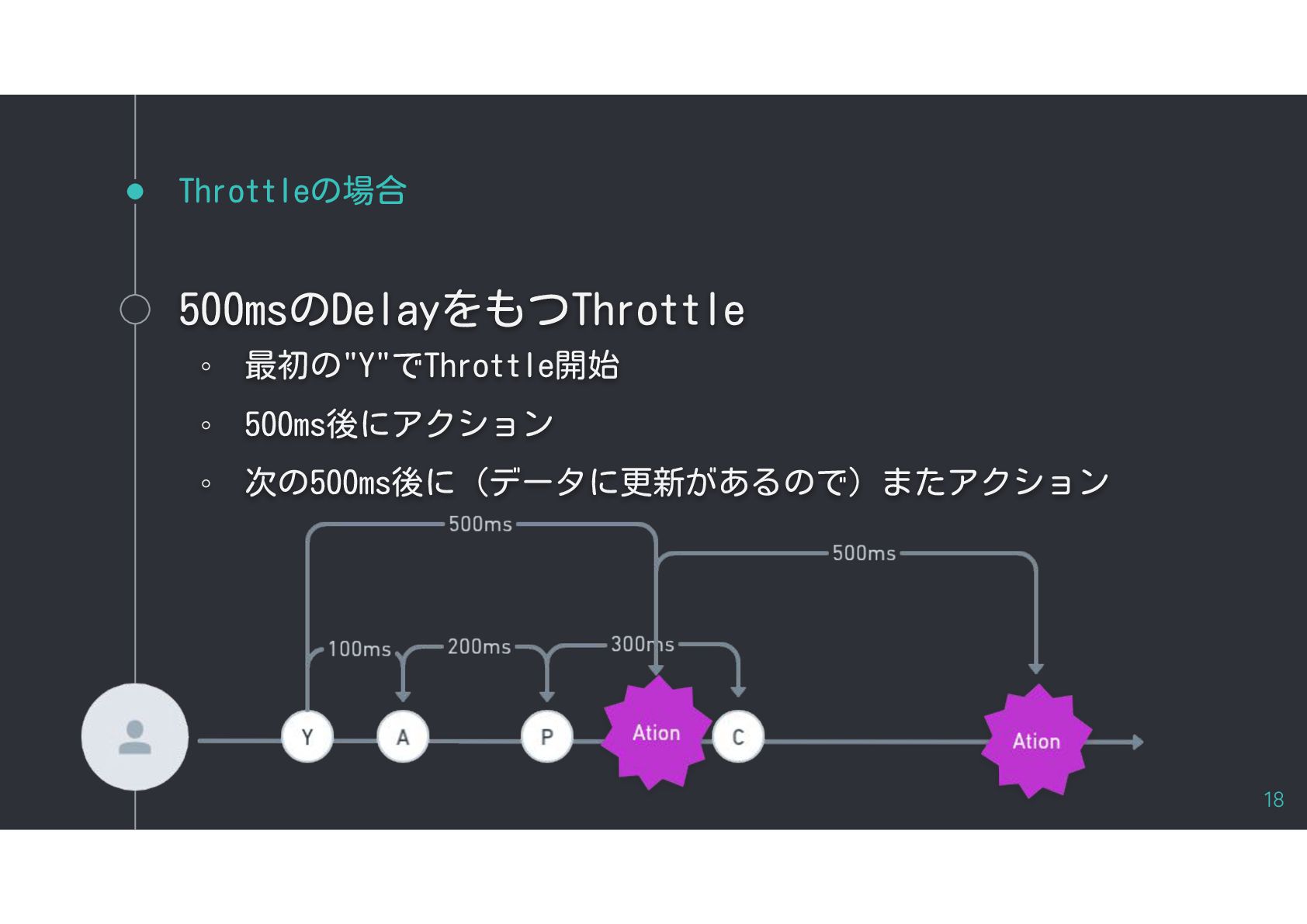 Throttleの場合

500msのDelayをもつThrottle

◦ 最初の"Y"でThrottle開始

◦ 500ms後にアクション

◦ 次の500ms後に（データに更新があるので）またアクション

500ms

500ms

100ms

200ms

300ms

Y

A

P

Ation

C

Ation

18